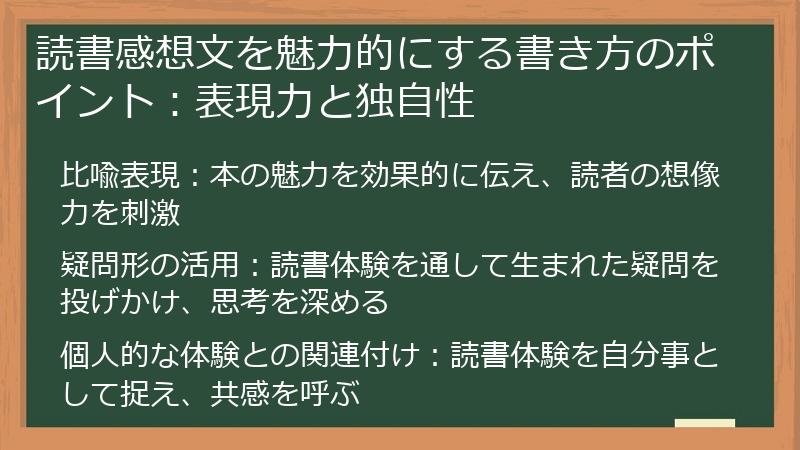 読書感想文を魅力的にする書き方のポイント：表現力と独自性

比喩表現：本の魅力を効果的に伝え、読者の想像力を刺激

疑問形の活用：読書体験を通して生まれた疑問を投げかけ、思考を深める

個人的な体験との関連付け：読書体験を自分事として捉え、共感を呼ぶ